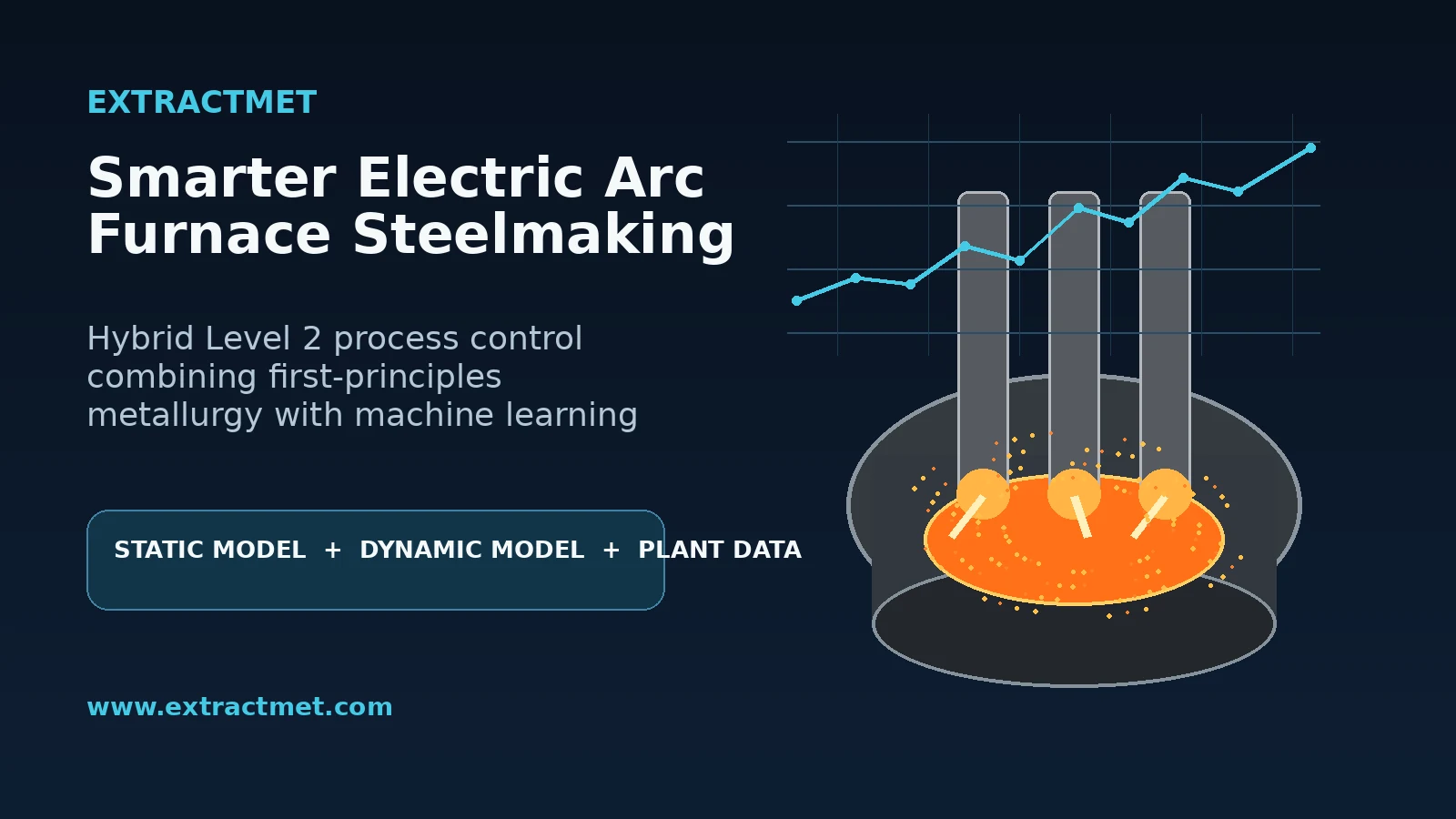 EXTRACTMET

Smarter Electric Arc Furnace Steelmaking

Hybrid Level 2 process control combining first-principles metallurgy with machine learning

STATIC MODEL + DYNAMIC MODEL + PLANT DATA

www.extractmet.com